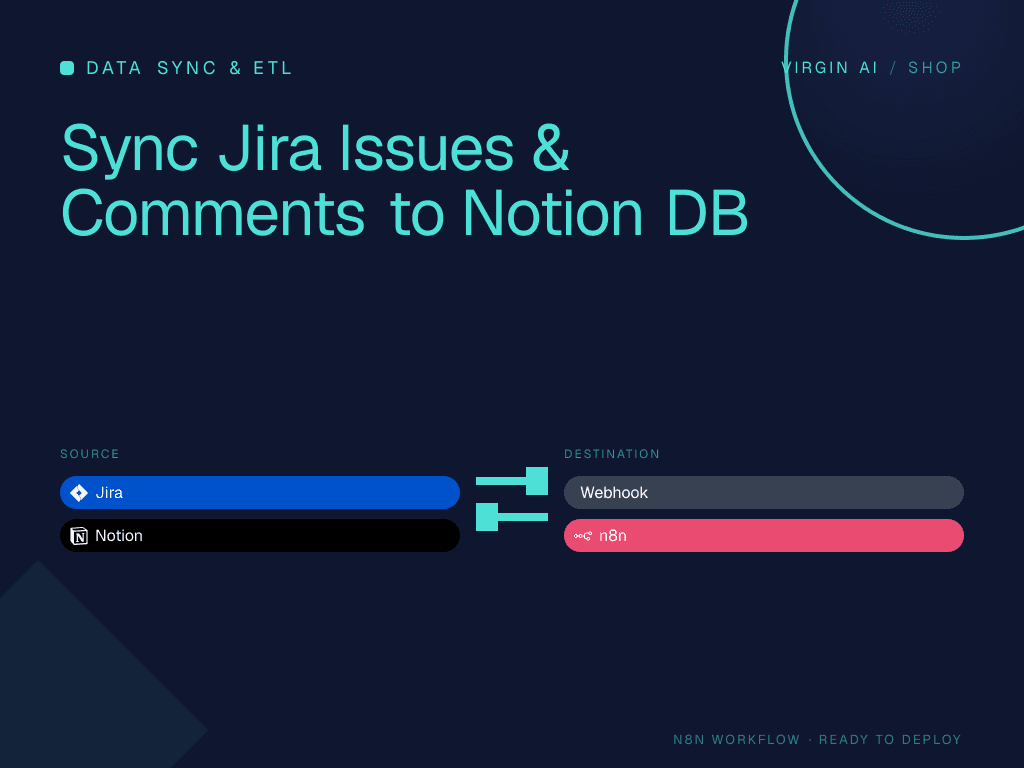 DATA SYNC & ETL

VIRGIN AI / SHOP

Sync Jira Issues & Comments to Notion DB

SOURCE

Jira

Notion

DESTINATION

Webhook

n8n

N8N WORKFLOW · READY TO DEPLOY